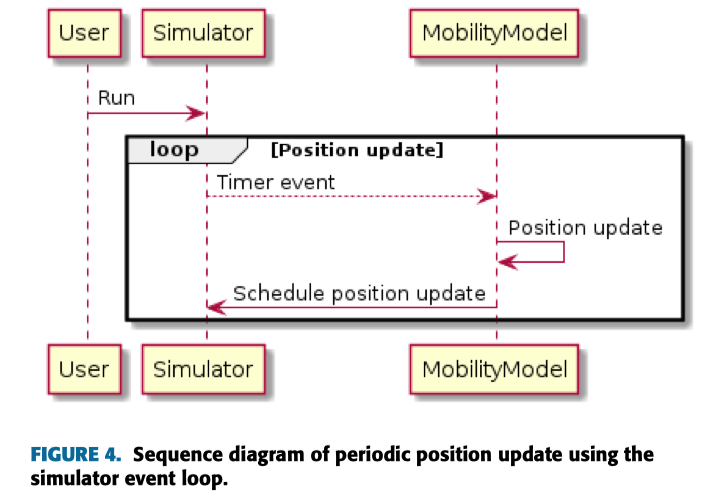 User

Simulator

MobilityModel

Run

loop

[Position update]

Timer event

Position update

Schedule position update

User

Simulator

MobilityModel

FIGURE 4. Sequence diagram of periodic position update using the simulator event loop.